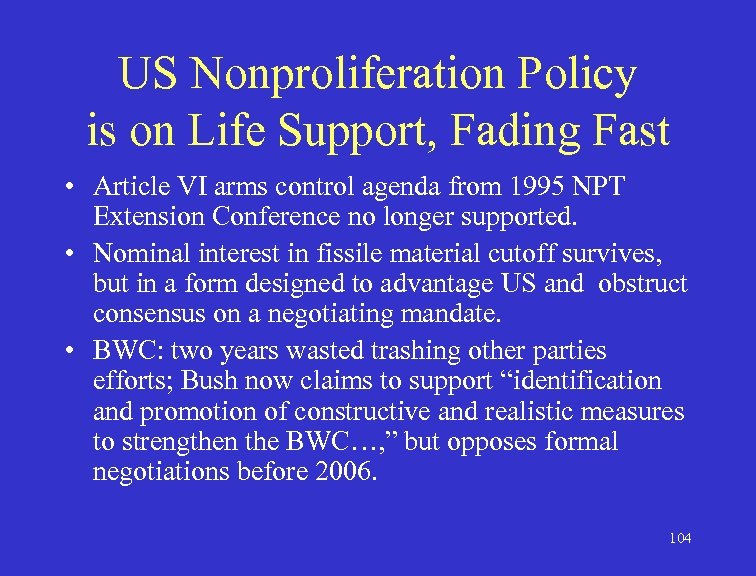 US Nonproliferation Policy is on Life Support, Fading Fast

• Article VI arms control agenda from 1995 NPT Extension Conference no longer supported.

• Nominal interest in fissile material cutoff survives, but in a form designed to advantage US and obstruct consensus on a negotiating mandate.

• BWC: two years wasted trashing other parties efforts; Bush now claims to support “identification and promotion of constructive and realistic measures to strengthen the BWC…,” but opposes formal negotiations before 2006.

104